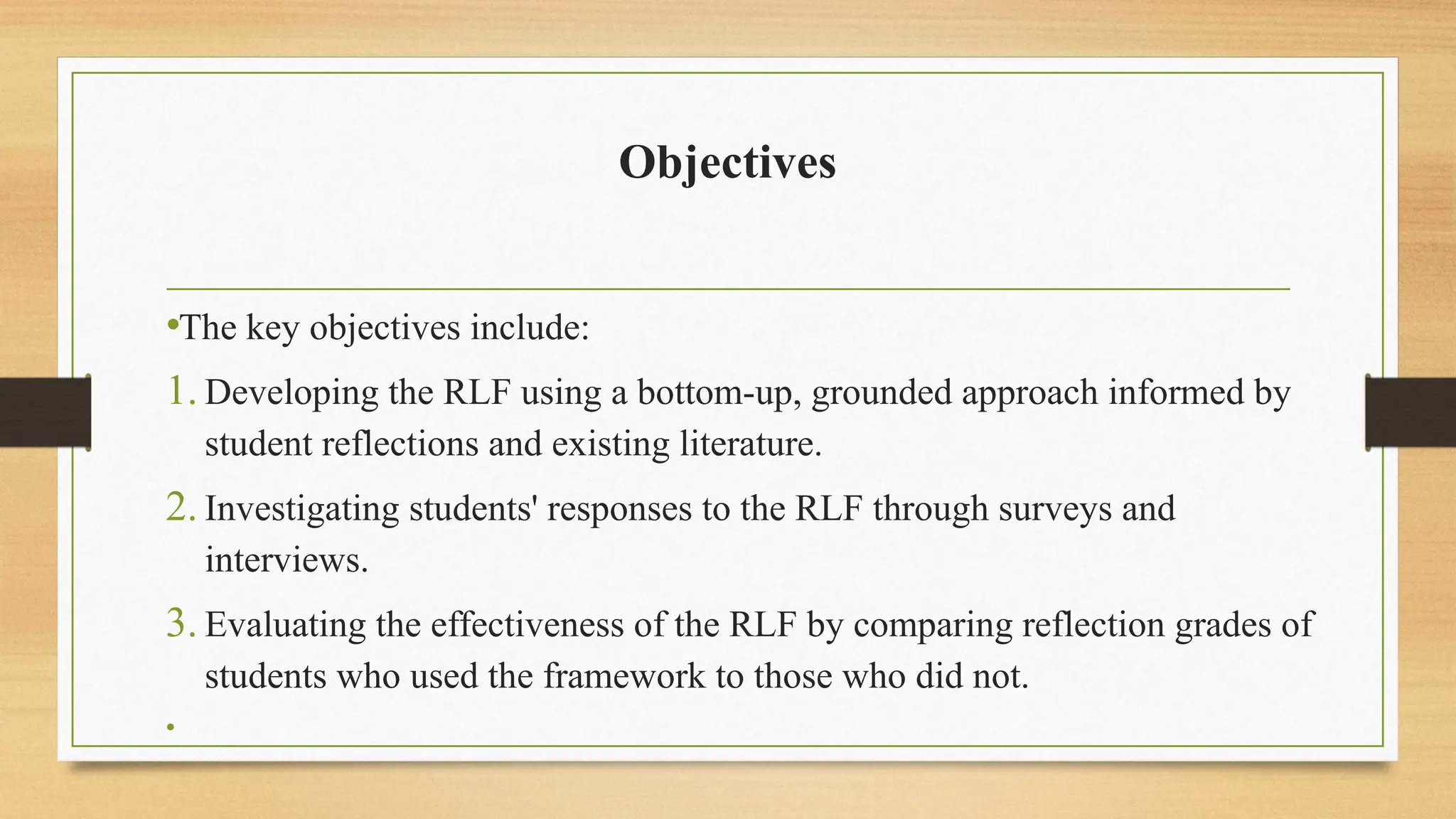 Objectives

•The key objectives include:

1. Developing the RLF using a bottom-up, grounded approach informed by student reflections and existing literature.
2. Investigating students' responses to the RLF through surveys and interviews.
3. Evaluating the effectiveness of the RLF by comparing reflection grades of students who used the framework to those who did not.

•